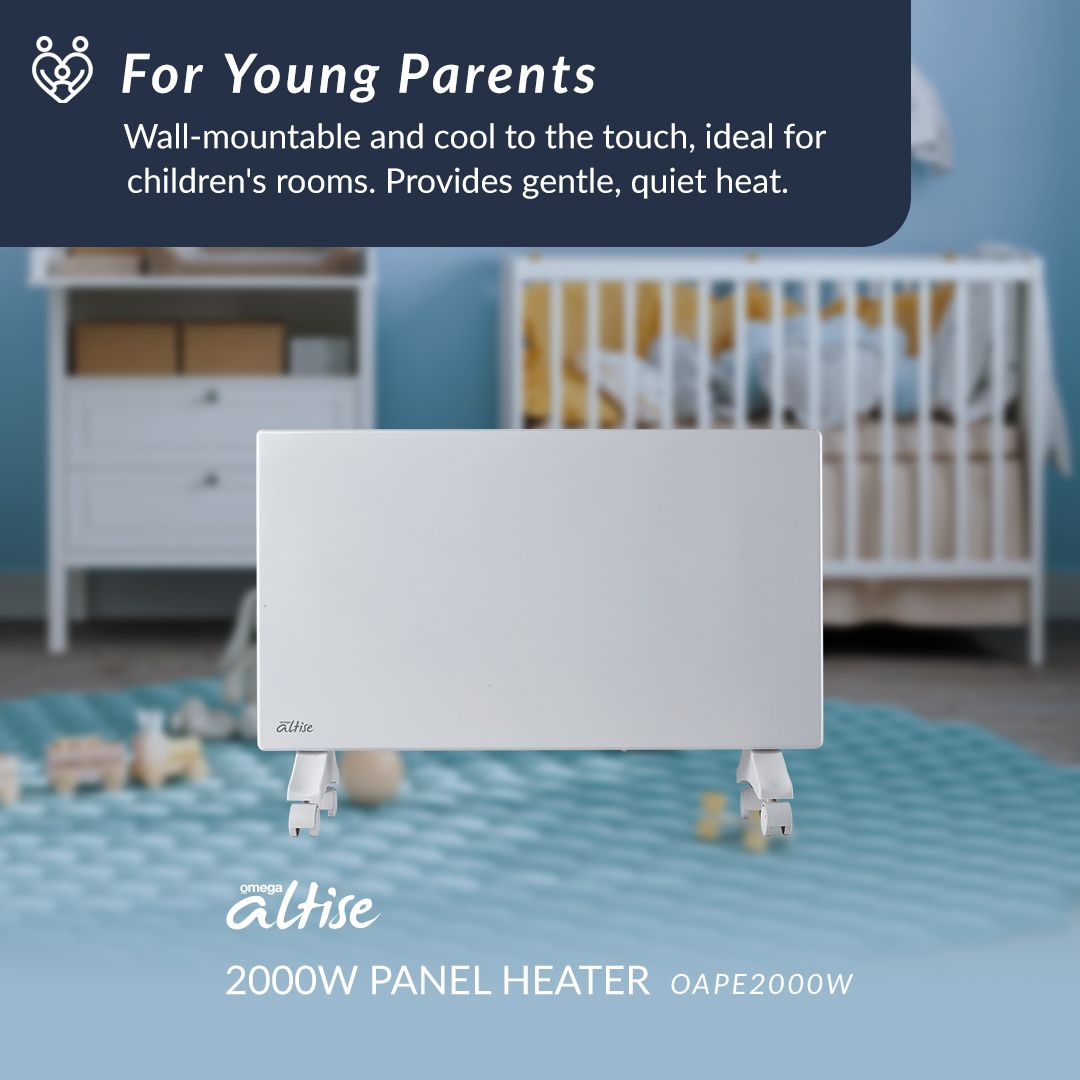 For Young Parents

Wall-mountable and cool to the touch, ideal for children's rooms. Provides gentle, quiet heat.

altise

omega
altise

2000W PANEL HEATER OAPE2000W